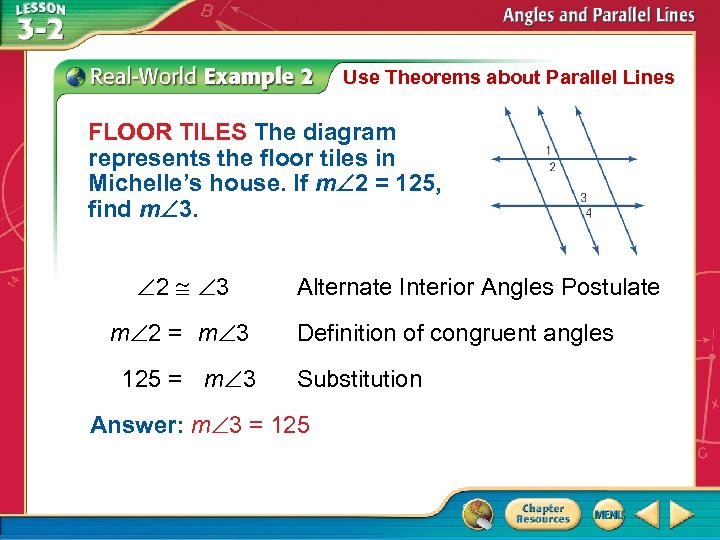 LESSON 3-2

Angles and Parallel Lines

Real-World Example 2 Use Theorems about Parallel Lines

FLOOR TILES The diagram represents the floor tiles in Michelle's house. If $m\angle 2 = 125$, find $m\angle 3$.

1
2
3
4

$\angle 2 \cong \angle 3$ Alternate Interior Angles Postulate

$m\angle 2 = m\angle 3$ Definition of congruent angles

$125 = m\angle 3$ Substitution

Answer: $m\angle 3 = 125$

Chapter Resources

MENU